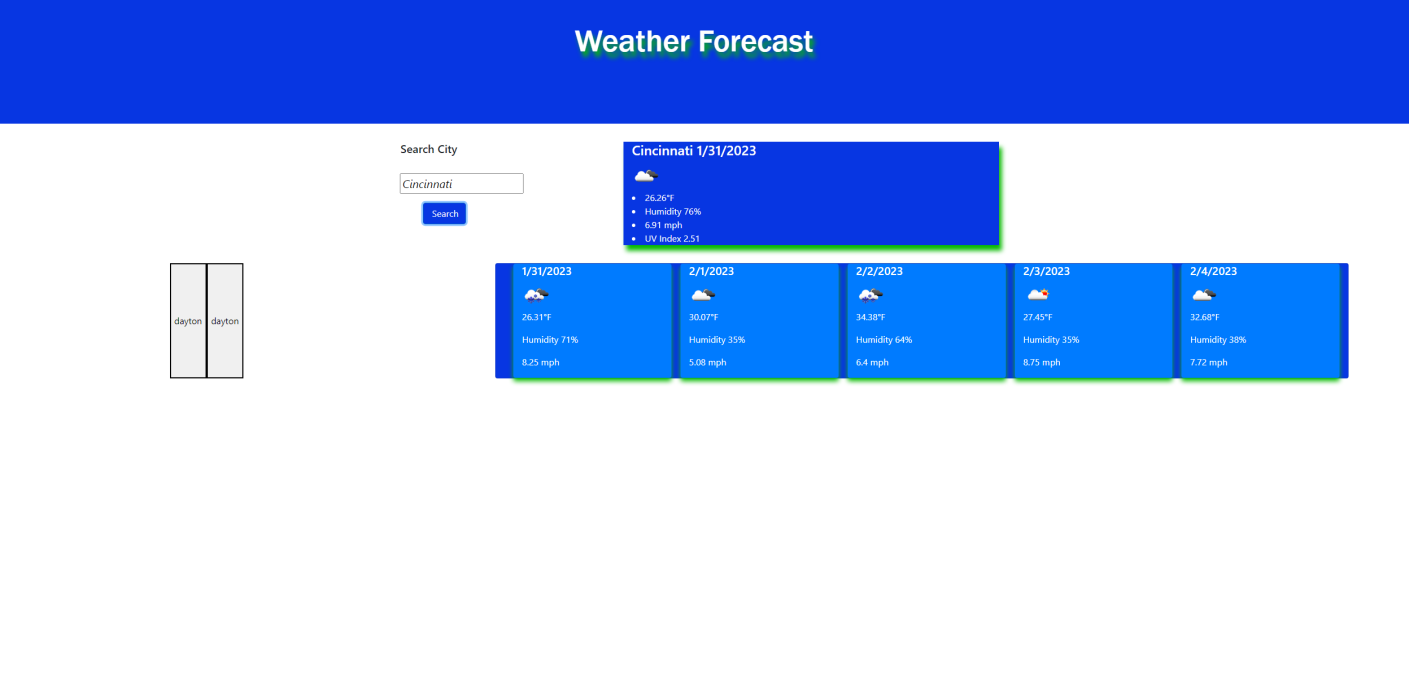 Weather Forecast

Search City

Cincinnati

Search

Cincinnati 1/31/2023

- 26.26°F
- Humidity 76%
- 6.91 mph
- UV Index 2.51

dayton dayton

1/31/2023

26.31°F

Humidity 71%

8.25 mph

2/1/2023

30.07°F

Humidity 35%

5.08 mph

2/2/2023

34.38°F

Humidity 64%

6.4 mph

2/3/2023

27.45°F

Humidity 35%

8.75 mph

2/4/2023

32.68°F

Humidity 38%

7.72 mph